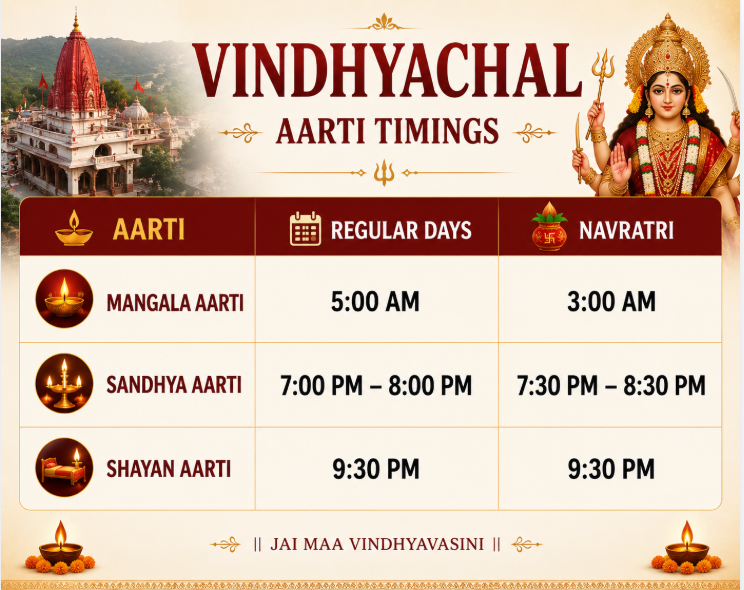 VINDHYACHAL
AARTI TIMINGS

| AARTI | REGULAR DAYS | NAVRATRI |
|---|---|---|
| MANGALA AARTI | 5:00 AM | 3:00 AM |
| SANDHYA AARTI | 7:00 PM – 8:00 PM | 7:30 PM – 8:30 PM |
| SHAYAN AARTI | 9:30 PM | 9:30 PM |

|| JAI MAA VINDHYAVASINI ||